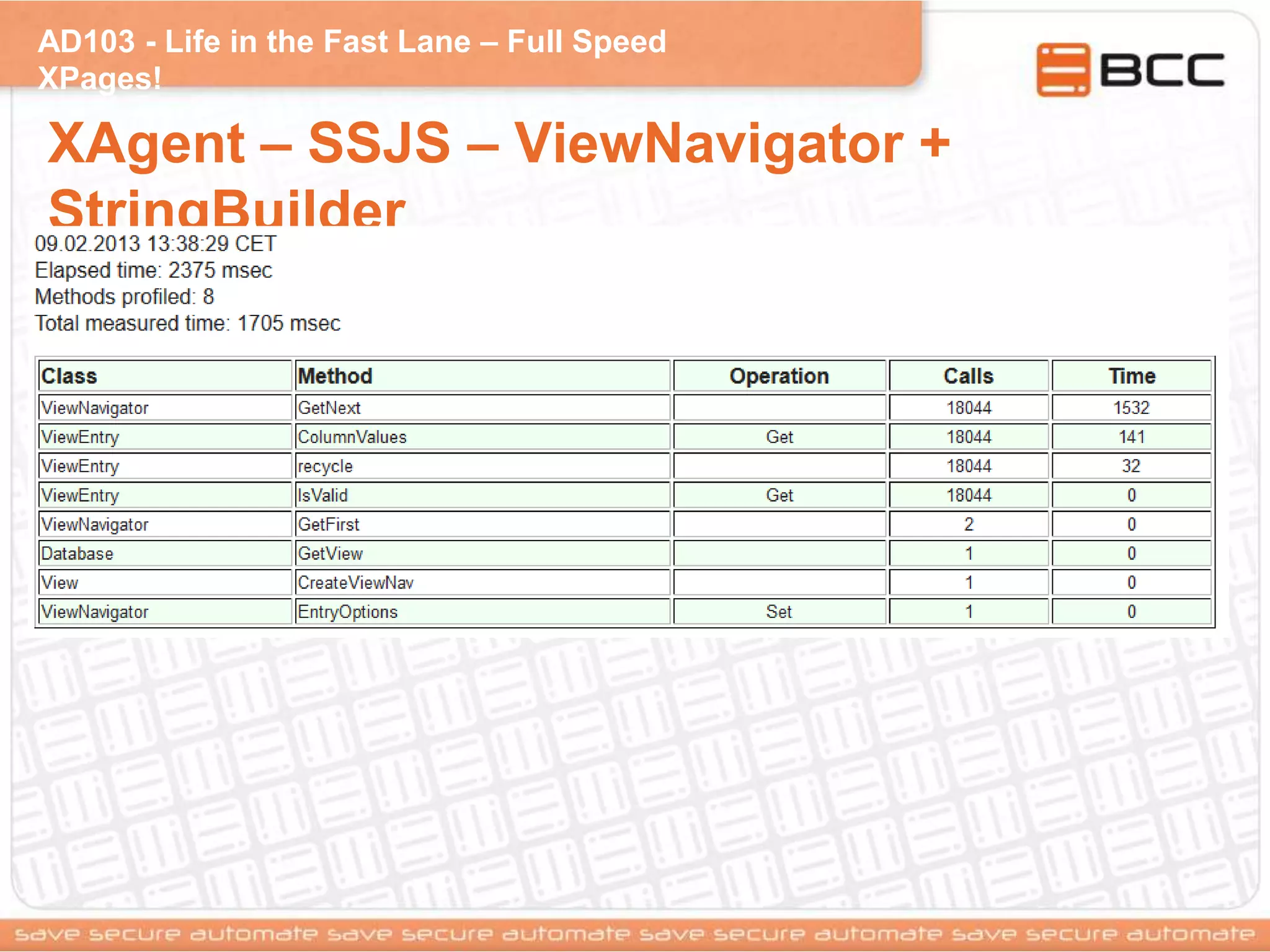 AD103 - Life in the Fast Lane – Full Speed XPages!

BCC

XAgent – SSJS – ViewNavigator + StringBuilder

09.02.2013 13:38:29 CET
Elapsed time: 2375 msec
Methods profiled: 8
Total measured time: 1705 msec

| Class | Method | Operation | Calls | Time |
|---|---|---|---|---|
| ViewNavigator | GetNext | | 18044 | 1532 |
| ViewEntry | ColumnValues | Get | 18044 | 141 |
| ViewEntry | recycle | | 18044 | 32 |
| ViewEntry | IsValid | Get | 18044 | 0 |
| ViewNavigator | GetFirst | | 2 | 0 |
| Database | GetView | | 1 | 0 |
| View | CreateViewNav | | 1 | 0 |
| ViewNavigator | EntryOptions | Set | 1 | 0 |

save secure automate save secure automate save secure automate save secure automate